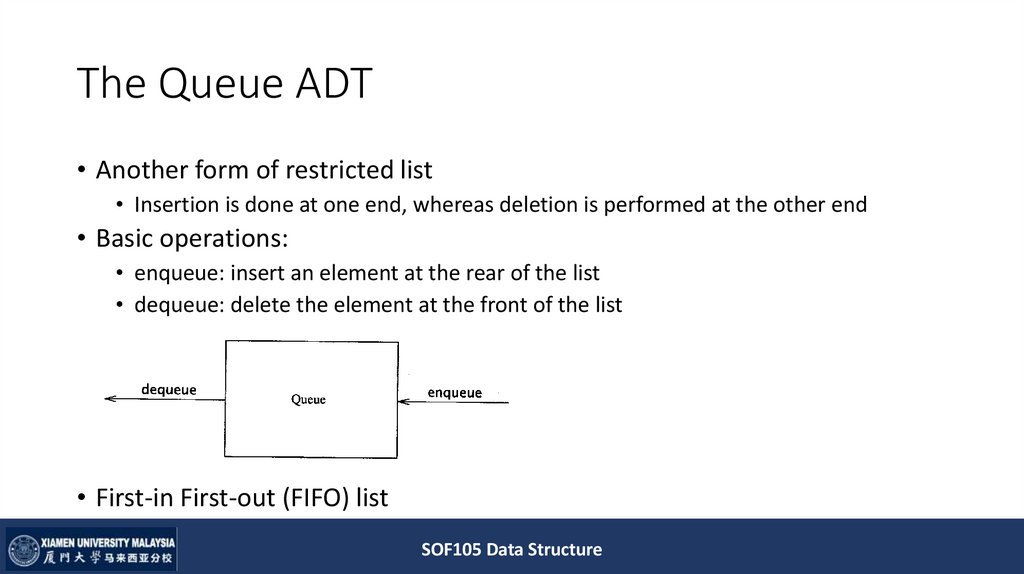 The Queue ADT

• Another form of restricted list
  • Insertion is done at one end, whereas deletion is performed at the other end
• Basic operations:
  • enqueue: insert an element at the rear of the list
  • dequeue: delete the element at the front of the list

dequeue
Queue
enqueue

• First-in First-out (FIFO) list

XIAMEN UNIVERSITY MALAYSIA
厦門大學马来西亚分校

SOF105 Data Structure